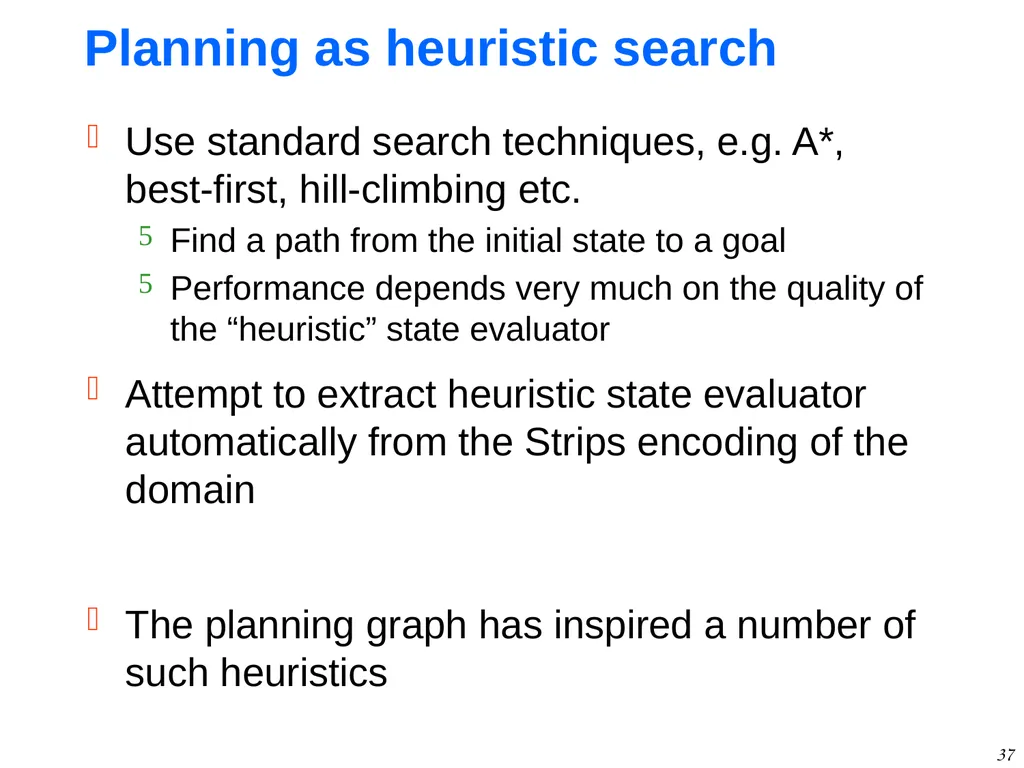 Planning as heuristic search

 Use standard search techniques, e.g. A*, best-first, hill-climbing etc.

5 Find a path from the initial state to a goal

5 Performance depends very much on the quality of the “heuristic” state evaluator

 Attempt to extract heuristic state evaluator automatically from the Strips encoding of the domain

 The planning graph has inspired a number of such heuristics

37